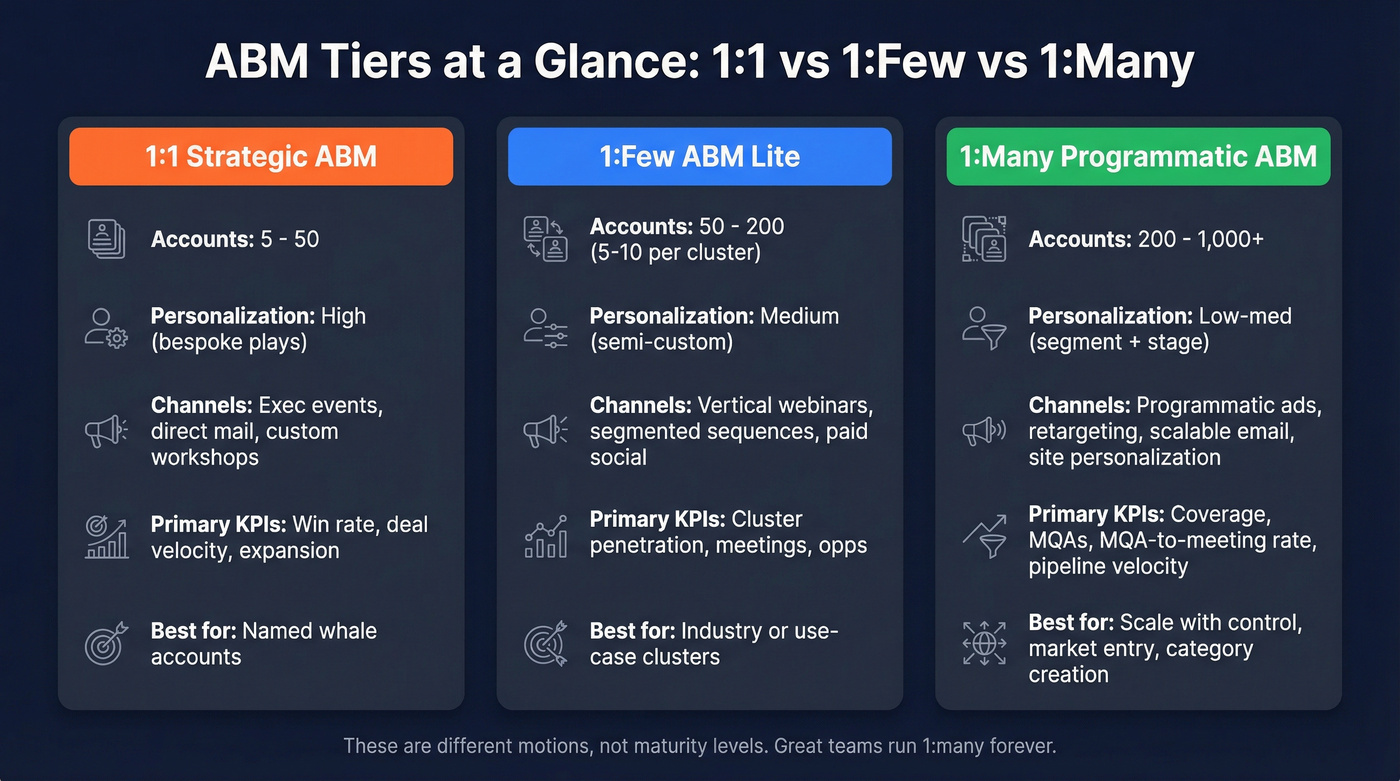 ABM Tiers at a Glance: 1:1 vs 1:Few vs 1:Many

1:1 Strategic ABM

Accounts: 5 - 50

Personalization: High (bespoke plays)

Channels: Exec events, direct mail, custom workshops

Primary KPIs: Win rate, deal velocity, expansion

Best for: Named whale accounts

1:Few ABM Lite

Accounts: 50 - 200 (5-10 per cluster)

Personalization: Medium (semi-custom)

Channels: Vertical webinars, segmented sequences, paid social

Primary KPIs: Cluster penetration, meetings, opps

Best for: Industry or use-case clusters

1:Many Programmatic ABM

Accounts: 200 - 1,000+

Personalization: Low-med (segment + stage)

Channels: Programmatic ads, retargeting, scalable email, site personalization

Primary KPIs: Coverage, MQAs, MQA-to-meeting rate, pipeline velocity

Best for: Scale with control, market entry, category creation

These are different motions, not maturity levels. Great teams run 1:many forever.